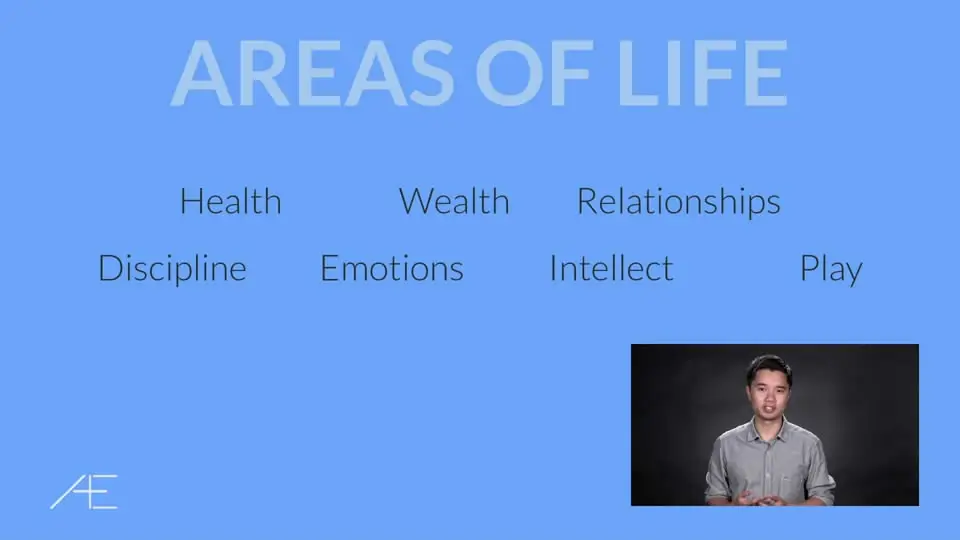 AREAS OF LIFE

Health Wealth Relationships

Discipline Emotions Intellect Play

AE